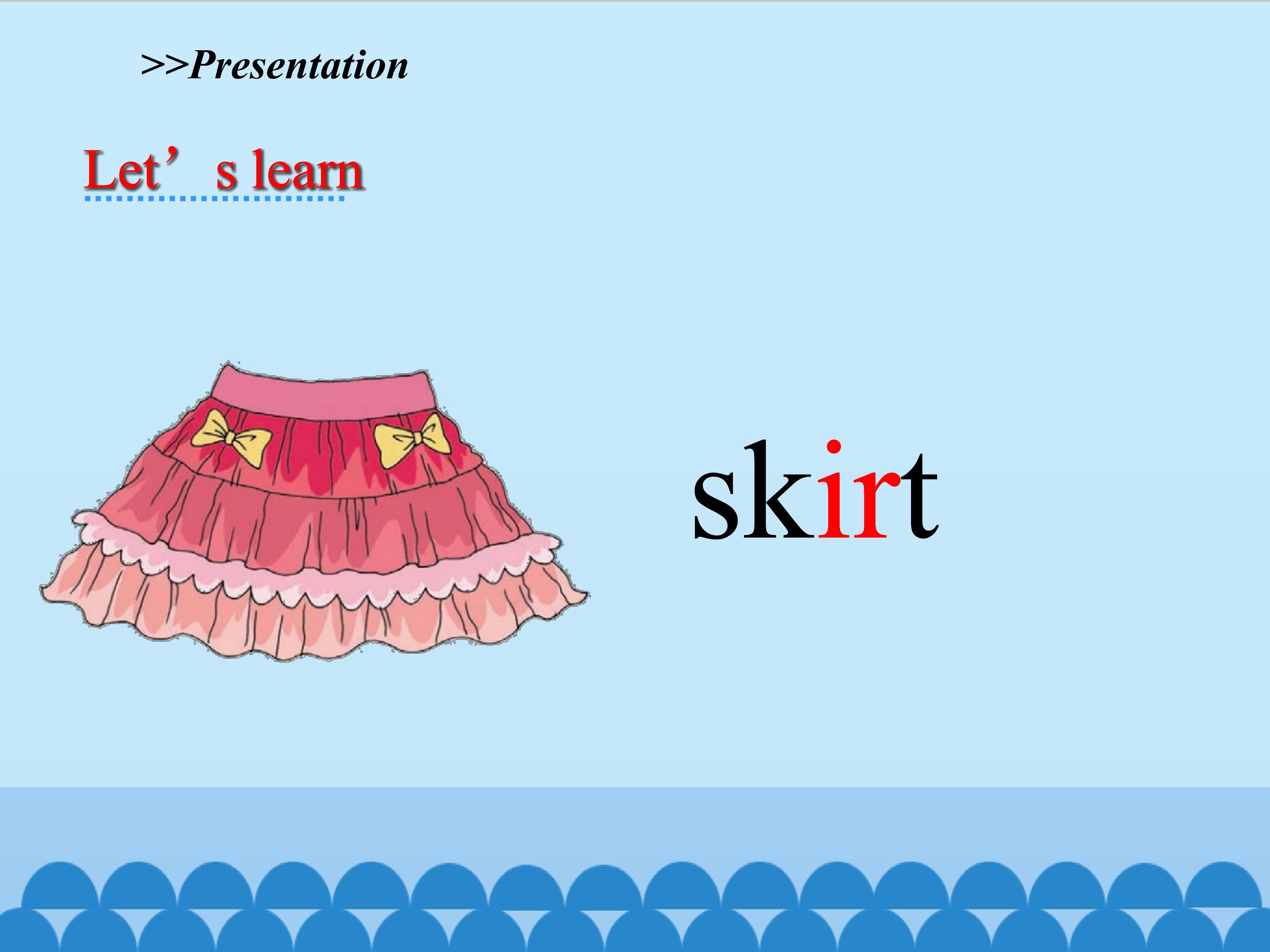 >>Presentation

Let’s learn

skirt